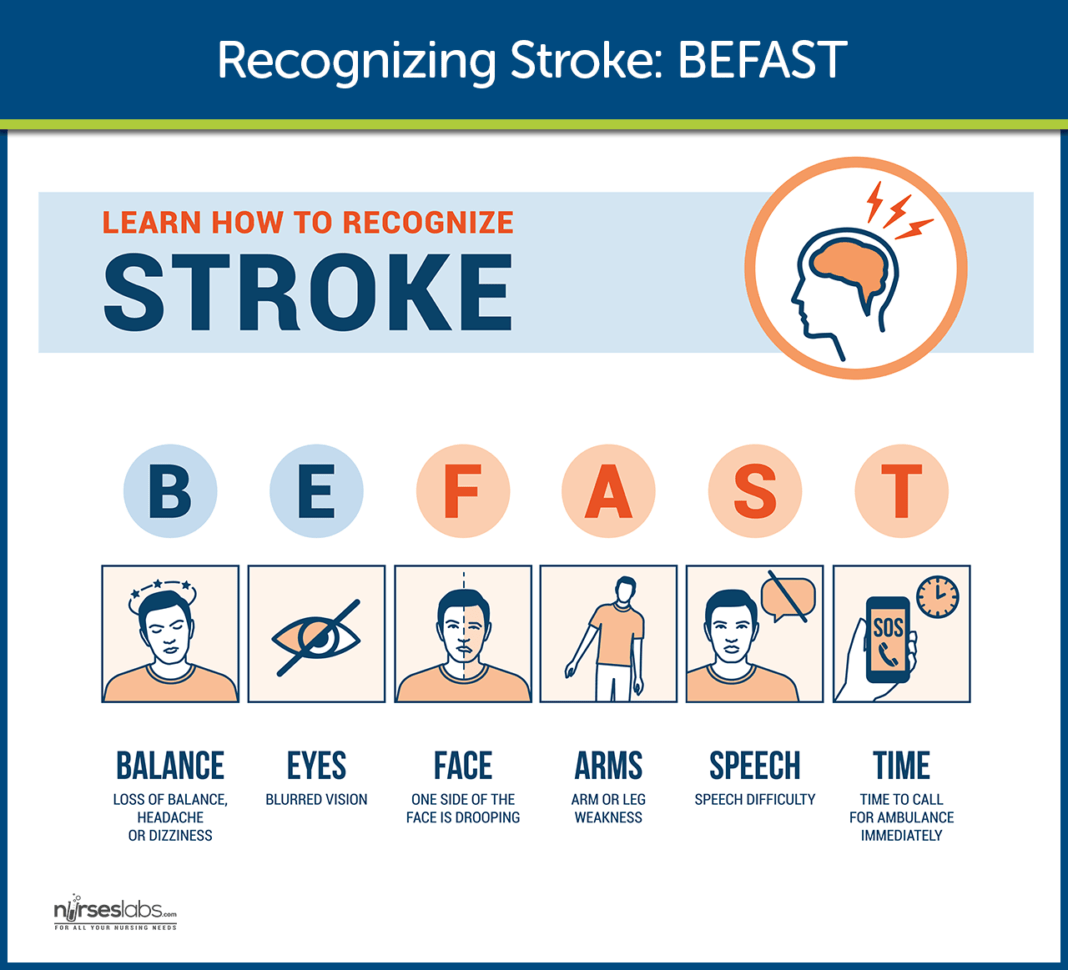 Recognizing Stroke: BEFAST

LEARN HOW TO RECOGNIZE
STROKE

B E F A S T

SOS

BALANCE
LOSS OF BALANCE, HEADACHE OR DIZZINESS

EYES
BLURRED VISION

FACE
ONE SIDE OF THE FACE IS DROOPING

ARMS
ARM OR LEG WEAKNESS

SPEECH
SPEECH DIFFICULTY

TIME
TIME TO CALL FOR AMBULANCE IMMEDIATELY

nurseslabs.com
FOR ALL YOUR NURSING NEEDS